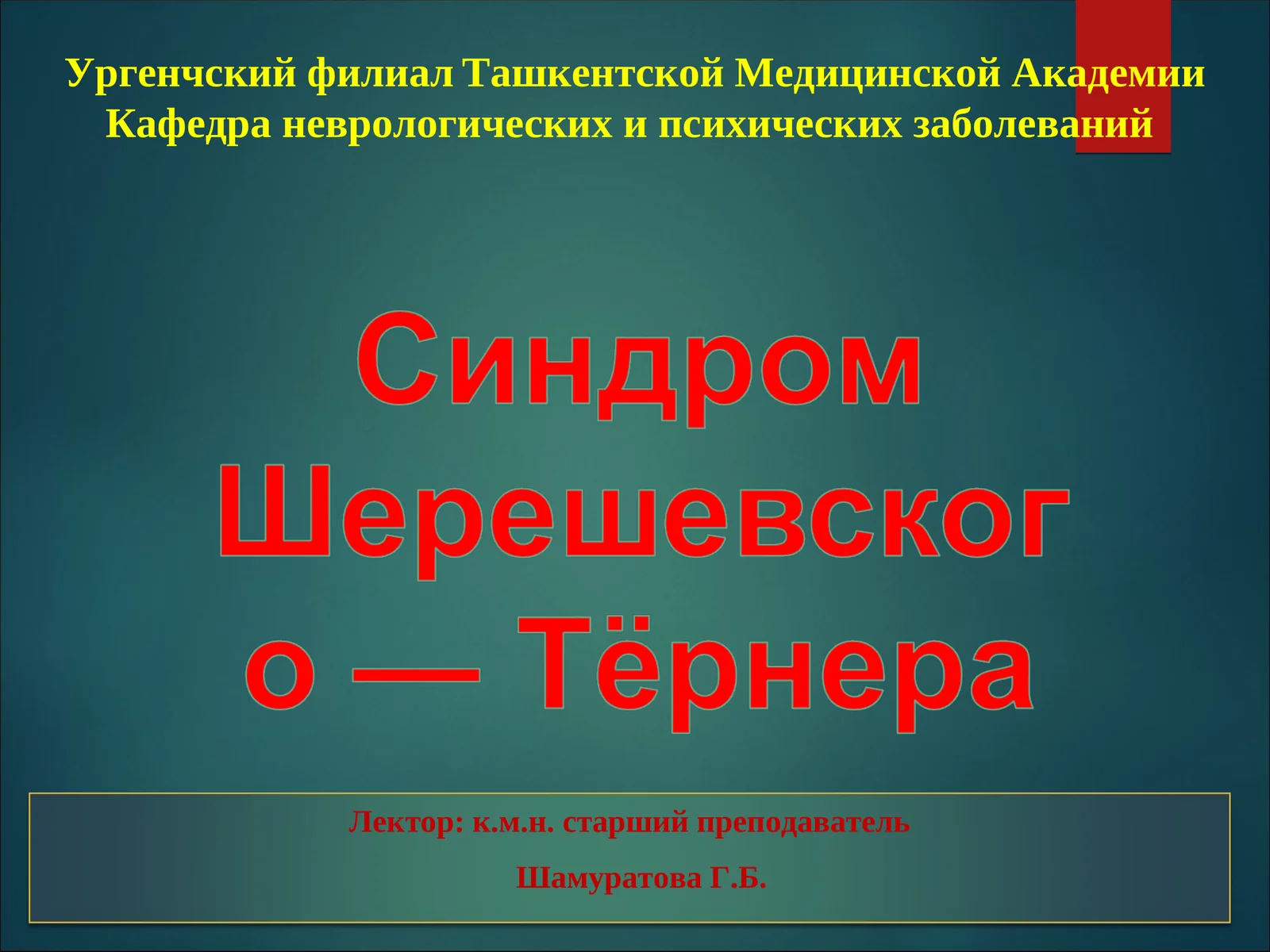 Ургенчский филиал Ташкентской Медицинской Академии
Кафедра неврологических и психических заболеваний

Синдром Шерешевского — Тёрнера

Лектор: к.м.н. старший преподаватель

Шамуратова Г.Б.